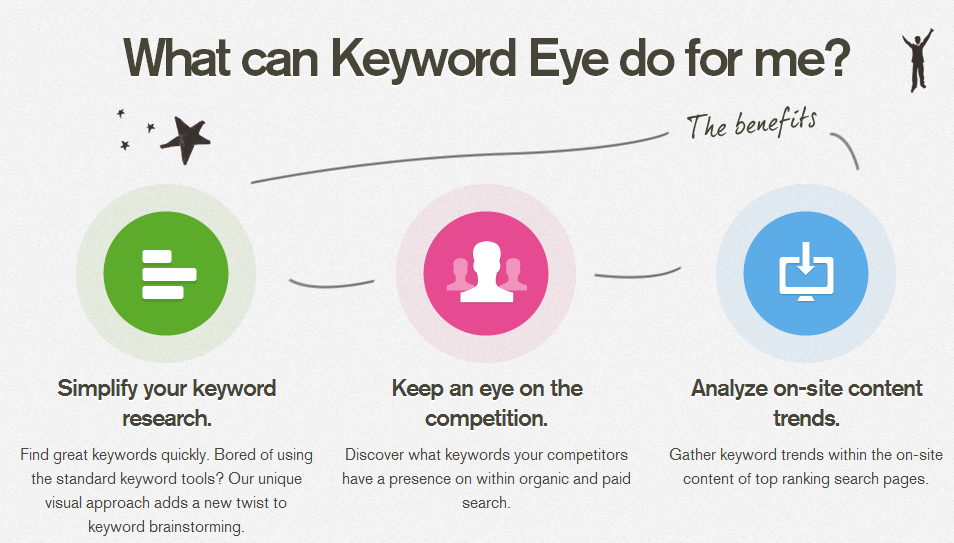 What can Keyword Eye do for me?

The benefits

Simplify your keyword research.

Find great keywords quickly. Bored of using the standard keyword tools? Our unique visual approach adds a new twist to keyword brainstorming.

Keep an eye on the competition.

Discover what keywords your competitors have a presence on within organic and paid search.

Analyze on-site content trends.

Gather keyword trends within the on-site content of top ranking search pages.